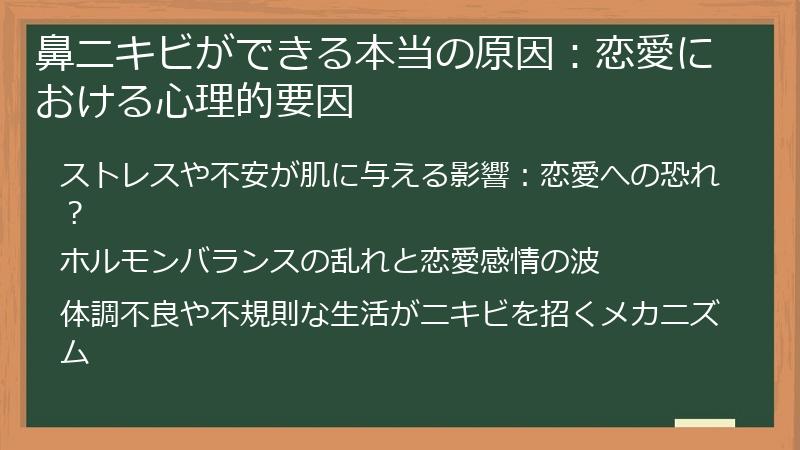 鼻ニキビができる本当の原因：恋愛における心理的要因

ストレスや不安が肌に与える影響：恋愛への恐れ？

ホルモンバランスの乱れと恋愛感情の波

体調不良や不規則な生活がニキビを招くメカニズム